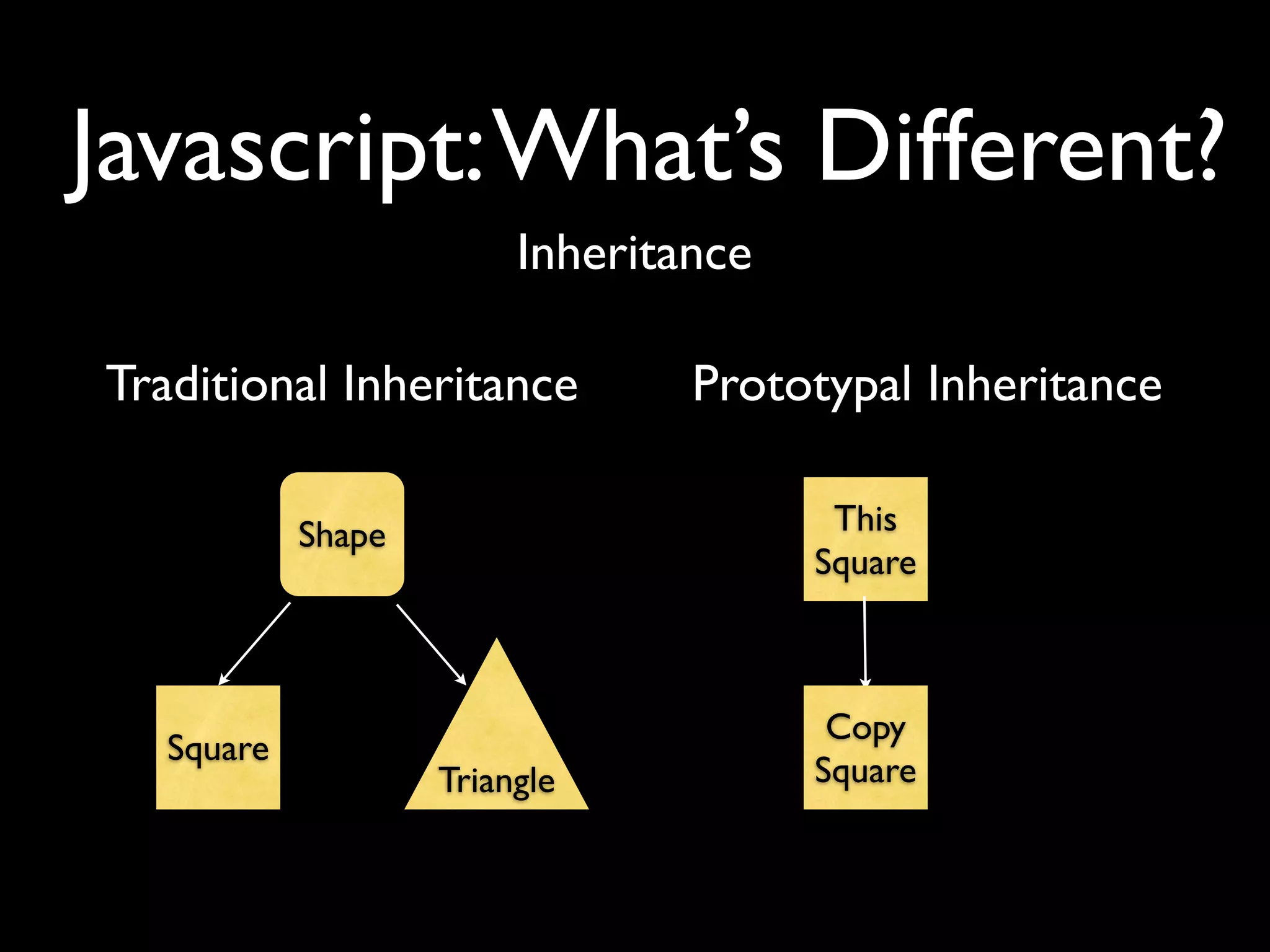 Javascript: What's Different?

Inheritance

Traditional Inheritance

Shape

Square

Triangle

Prototypal Inheritance

This Square

Copy Square